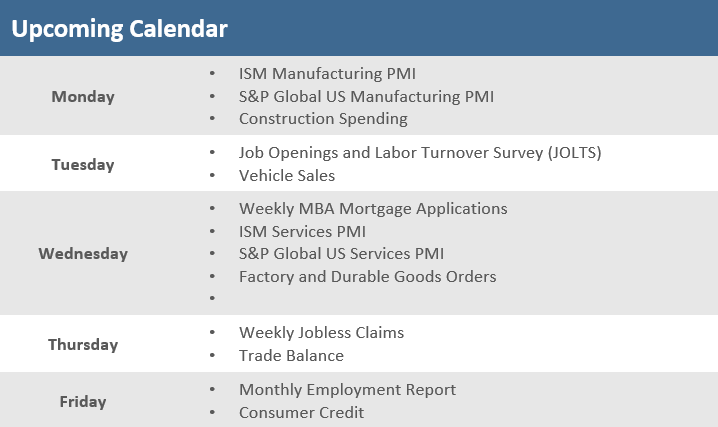 Upcoming Calendar

| | |
|---|---|
| Monday | • ISM Manufacturing PMI<br>• S&P Global US Manufacturing PMI<br>• Construction Spending |
| Tuesday | • Job Openings and Labor Turnover Survey (JOLTS)<br>• Vehicle Sales |
| Wednesday | • Weekly MBA Mortgage Applications<br>• ISM Services PMI<br>• S&P Global US Services PMI<br>• Factory and Durable Goods Orders<br>• |
| Thursday | • Weekly Jobless Claims<br>• Trade Balance |
| Friday | • Monthly Employment Report<br>• Consumer Credit |